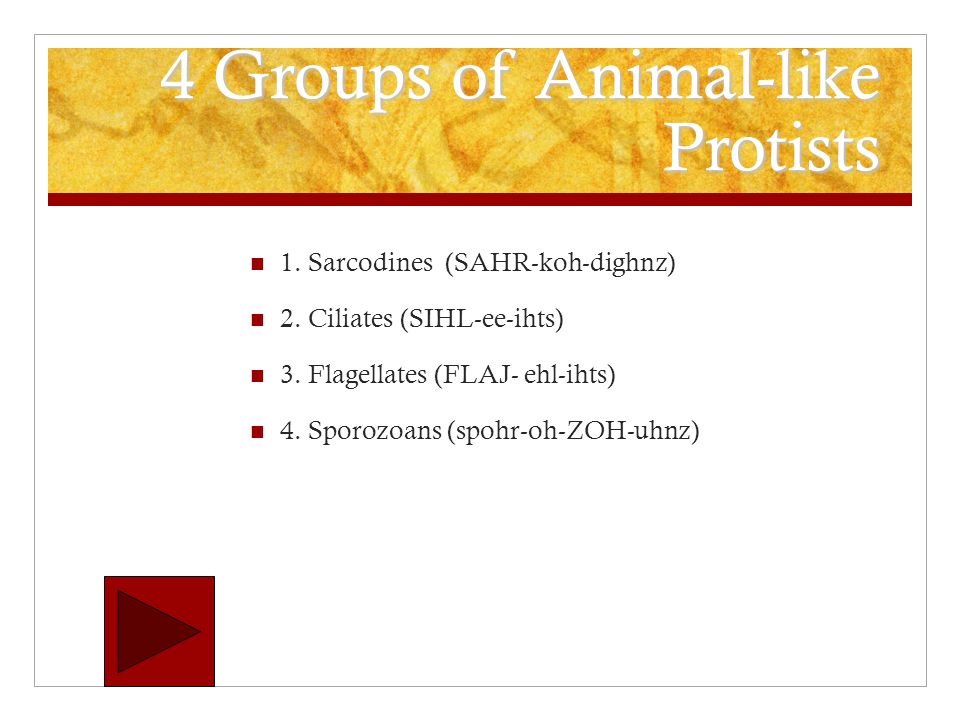 4 Groups of Animal-like Protists

- 1. Sarcodines (SAHR-koh-dighnz)
- 2. Ciliates (SIHL-ee-ihts)
- 3. Flagellates (FLAJ- ehl-ihts)
- 4. Sporozoans (spohr-oh-ZOH-uhnz)